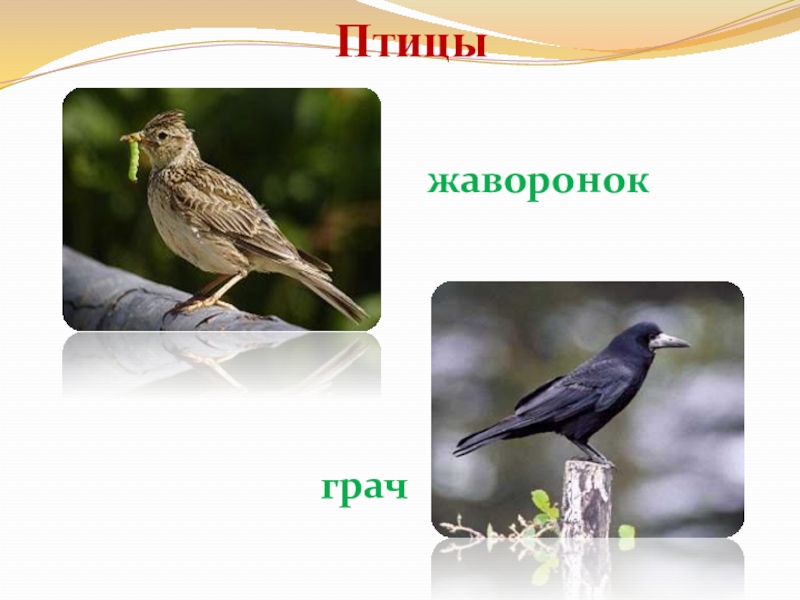 Птицы

жаворонок

грач